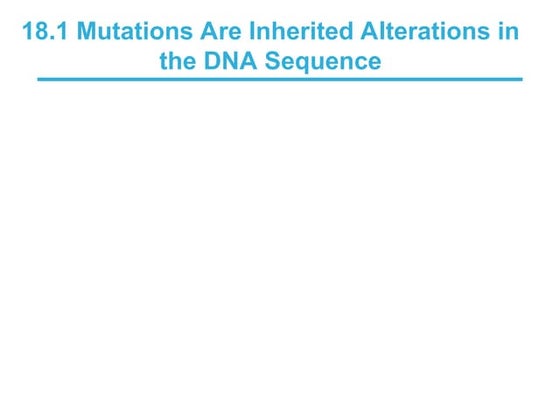 18.1 Mutations Are Inherited Alterations in the DNA Sequence